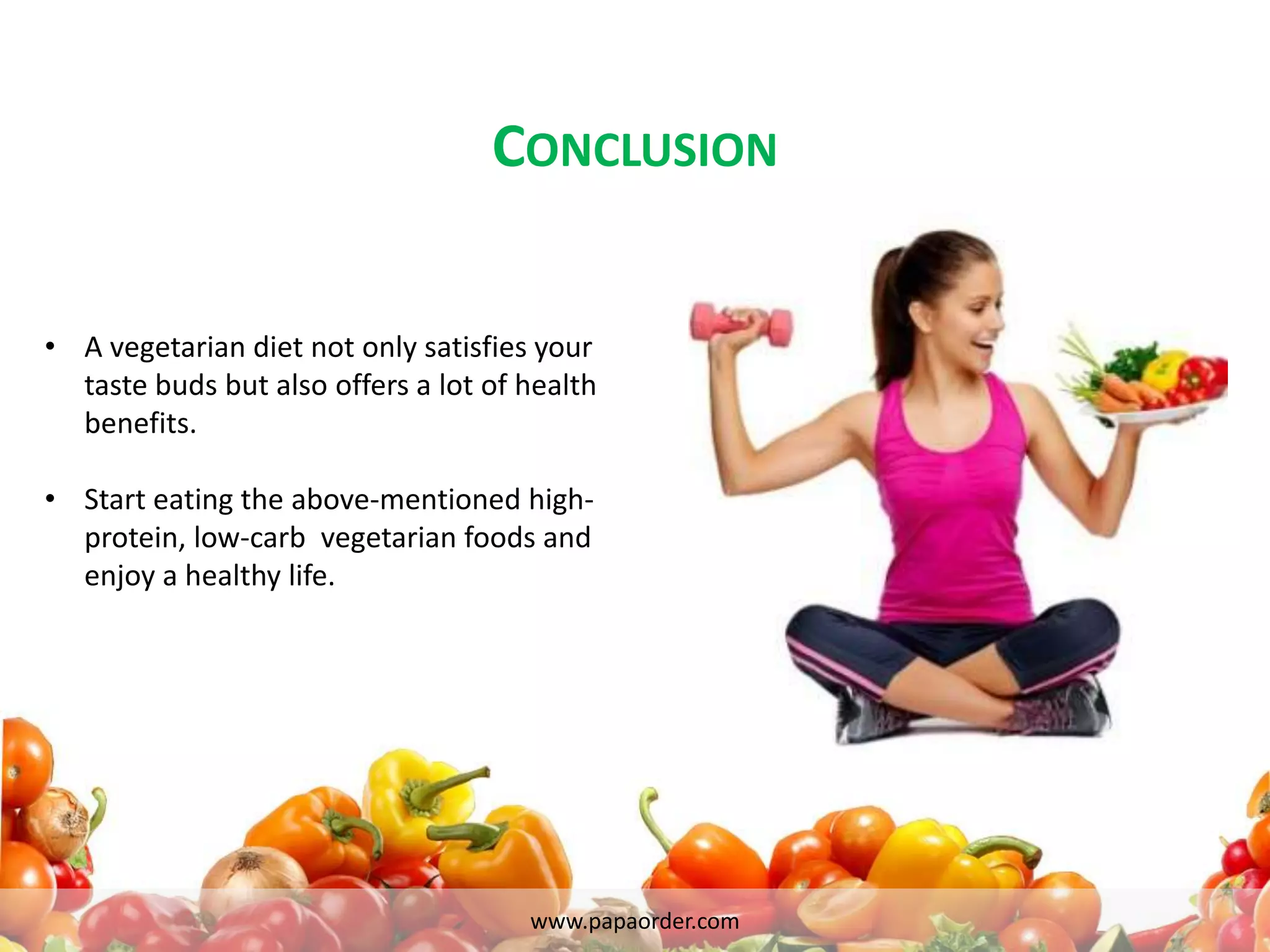 CONCLUSION

• A vegetarian diet not only satisfies your taste buds but also offers a lot of health benefits.

• Start eating the above-mentioned high-protein, low-carb vegetarian foods and enjoy a healthy life.

www.papaorder.com